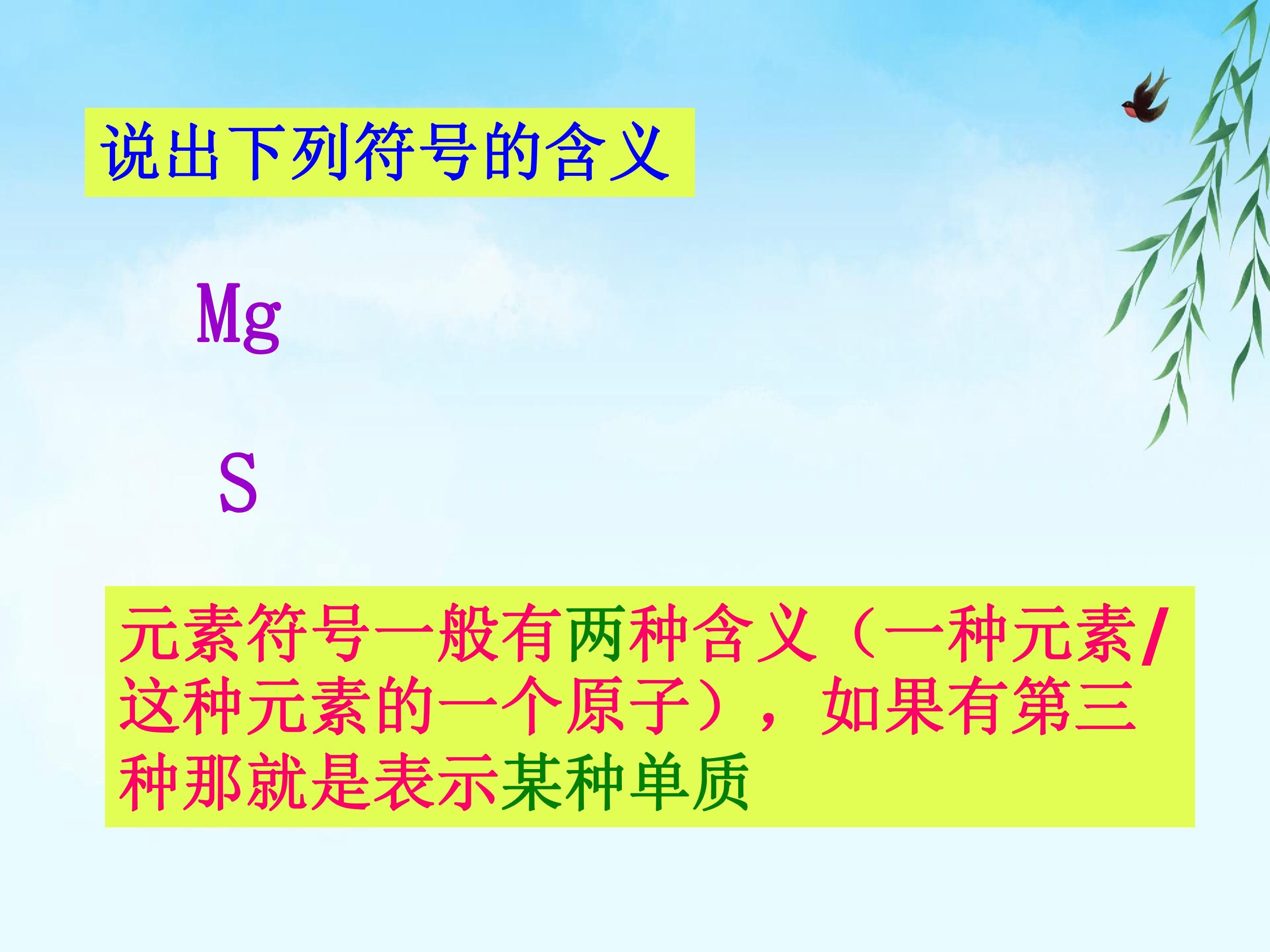 说出下列符号的含义

Mg

S

元素符号一般有两种含义（一种元素/这种元素的一个原子），如果有第三种那就是表示某种单质